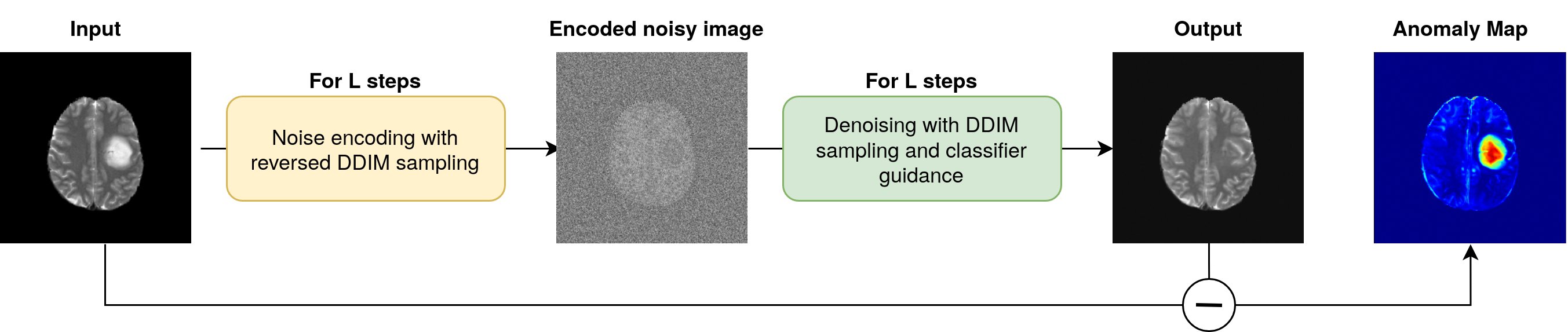 Input

For L steps

Noise encoding with reversed DDIM sampling

Encoded noisy image

For L steps

Denoising with DDIM sampling and classifier guidance

Output

Anomaly Map

−